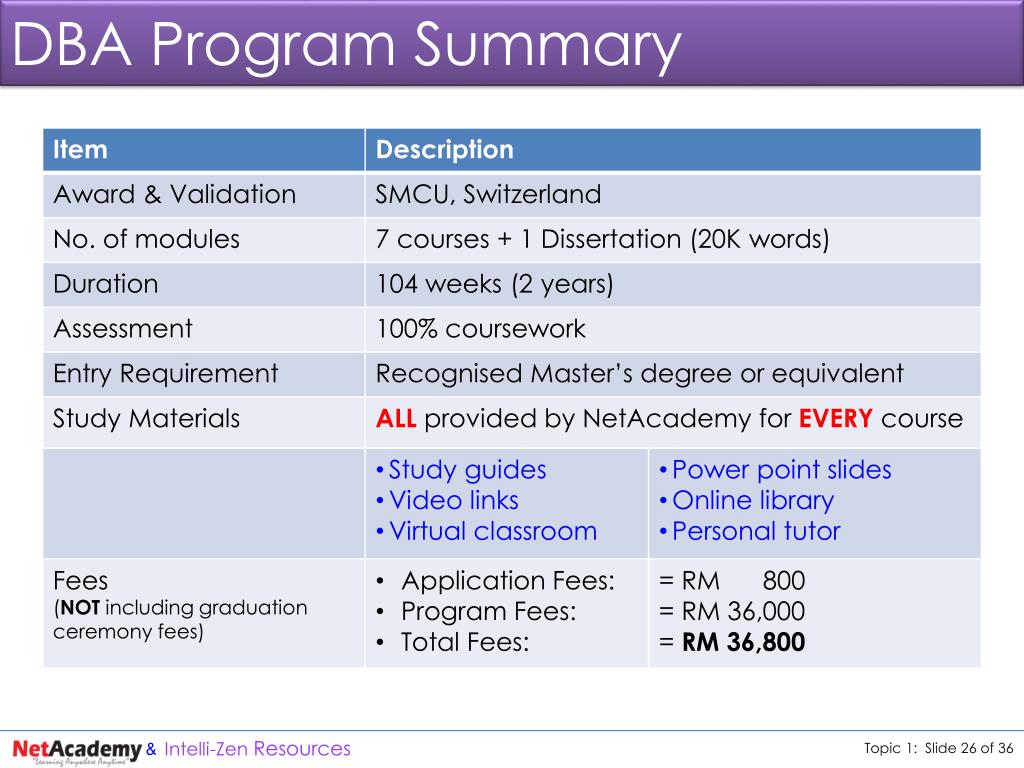 DBA Program Summary

| Item | Description | |
|---|---|---|
| Award & Validation | SMCU, Switzerland | |
| No. of modules | 7 courses + 1 Dissertation (20K words) | |
| Duration | 104 weeks (2 years) | |
| Assessment | 100% coursework | |
| Entry Requirement | Recognised Master's degree or equivalent | |
| Study Materials | ALL provided by NetAcademy for EVERY course | |
| | • Study guides • Video links • Virtual classroom | • Power point slides • Online library • Personal tutor |
| Fees (NOT including graduation ceremony fees) | • Application Fees: • Program Fees: • Total Fees: | = RM 800 = RM 36,000 = RM 36,800 |

NetAcademy "Learning Anywhere Anytime" & Intelli-Zen Resources

Topic 1: Slide 26 of 36